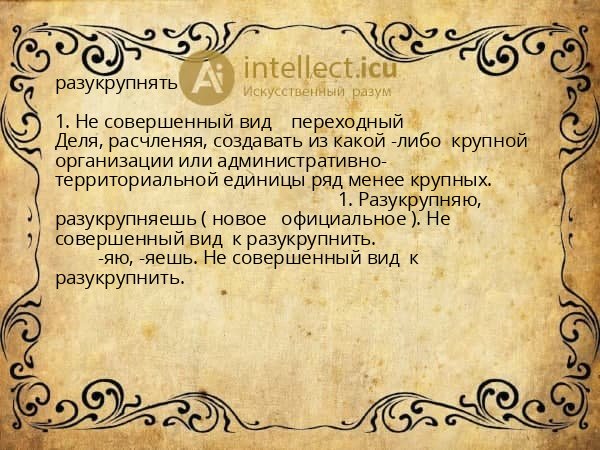 Ai intellect.icu
Искусственный разум

разукрупнять

1. Не совершенный вид переходный
Деля, расчленяя, создавать из какой -либо крупной организации или административно-территориальной единицы ряд менее крупных.
1. Разукрупняю, разукрупняешь ( новое официальное ). Не совершенный вид к разукрупнить.
-яю, -яешь. Не совершенный вид к разукрупнить.